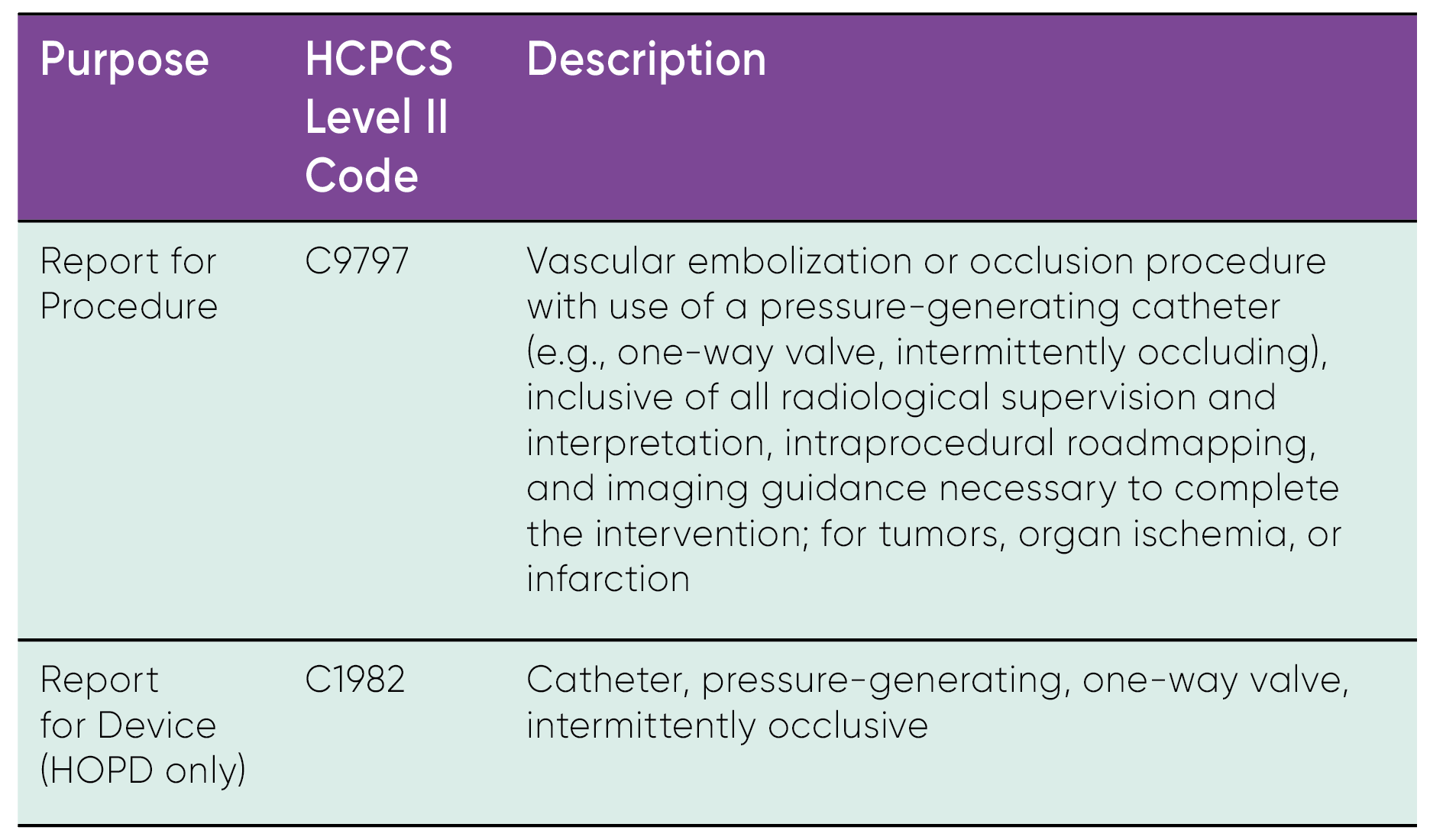 | Purpose | HCPCS Level II Code | Description |
|---|---|---|
| Report for Procedure | C9797 | Vascular embolization or occlusion procedure with use of a pressure-generating catheter (e.g., one-way valve, intermittently occluding), inclusive of all radiological supervision and interpretation, intraprocedural roadmapping, and imaging guidance necessary to complete the intervention; for tumors, organ ischemia, or infarction |
| Report for Device (HOPD only) | C1982 | Catheter, pressure-generating, one-way valve, intermittently occlusive |